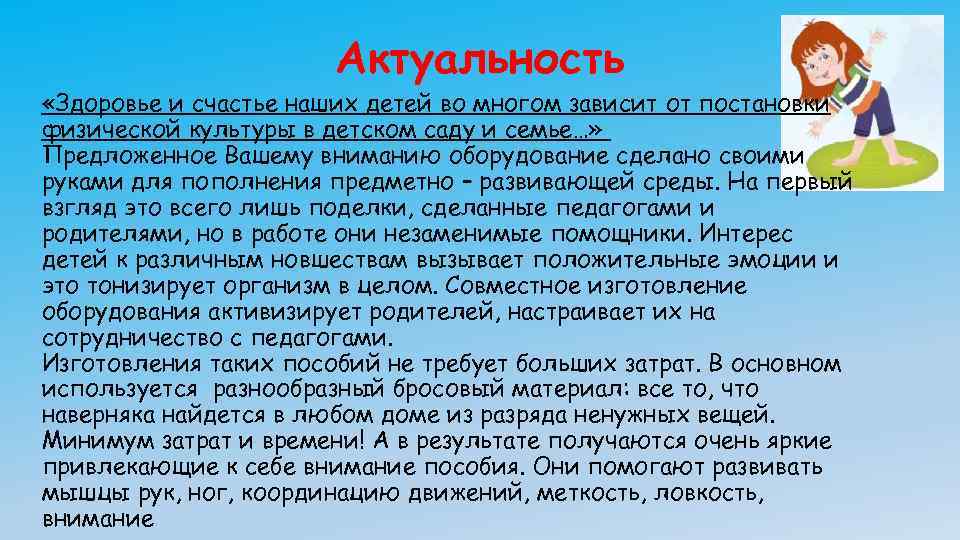 Актуальность

«Здоровье и счастье наших детей во многом зависит от постановки физической культуры в детском саду и семье…»
Предложенное Вашему вниманию оборудование сделано своими руками для пополнения предметно – развивающей среды. На первый взгляд это всего лишь поделки, сделанные педагогами и родителями, но в работе они незаменимые помощники. Интерес детей к различным новшествам вызывает положительные эмоции и это тонизирует организм в целом. Совместное изготовление оборудования активизирует родителей, настраивает их на сотрудничество с педагогами.
Изготовления таких пособий не требует больших затрат. В основном используется разнообразный бросовый материал: все то, что наверняка найдется в любом доме из разряда ненужных вещей. Минимум затрат и времени! А в результате получаются очень яркие привлекающие к себе внимание пособия. Они помогают развивать мышцы рук, ног, координацию движений, меткость, ловкость, внимание